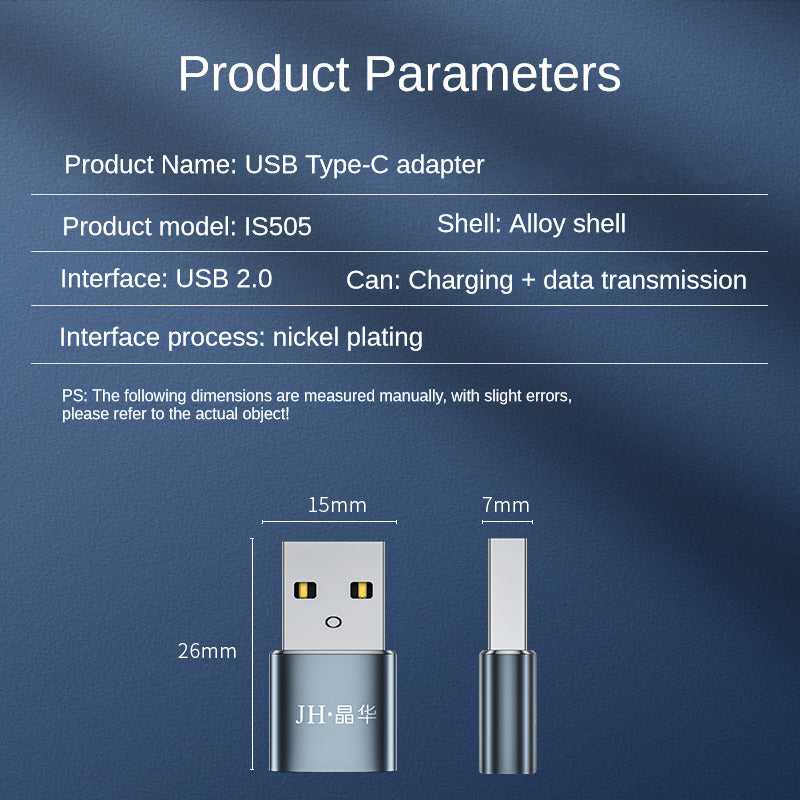 Product Parameters

Product Name: USB Type-C adapter

Product model: IS505

Shell: Alloy shell

Interface: USB 2.0

Can: Charging + data transmission

Interface process: nickel plating

PS: The following dimensions are measured manually, with slight errors, please refer to the actual object!

15mm

7mm

26mm

JH·晶华